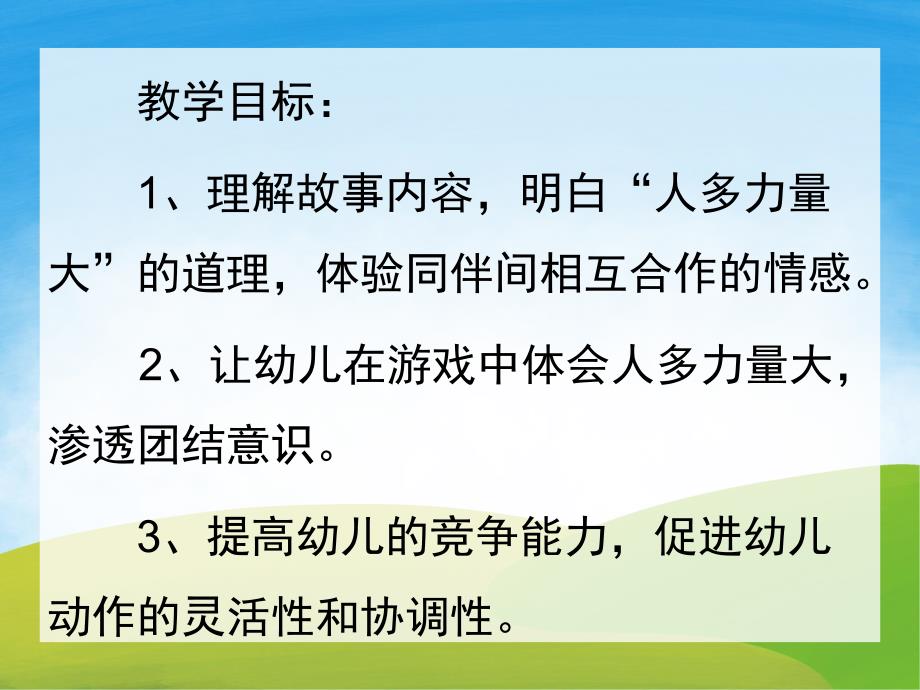 教学目标：

1、理解故事内容，明白“人多力量大”的道理，体验同伴间相互合作的情感。

2、让幼儿在游戏中体会人多力量大，渗透团结意识。

3、提高幼儿的竞争能力，促进幼儿动作的灵活性和协调性。